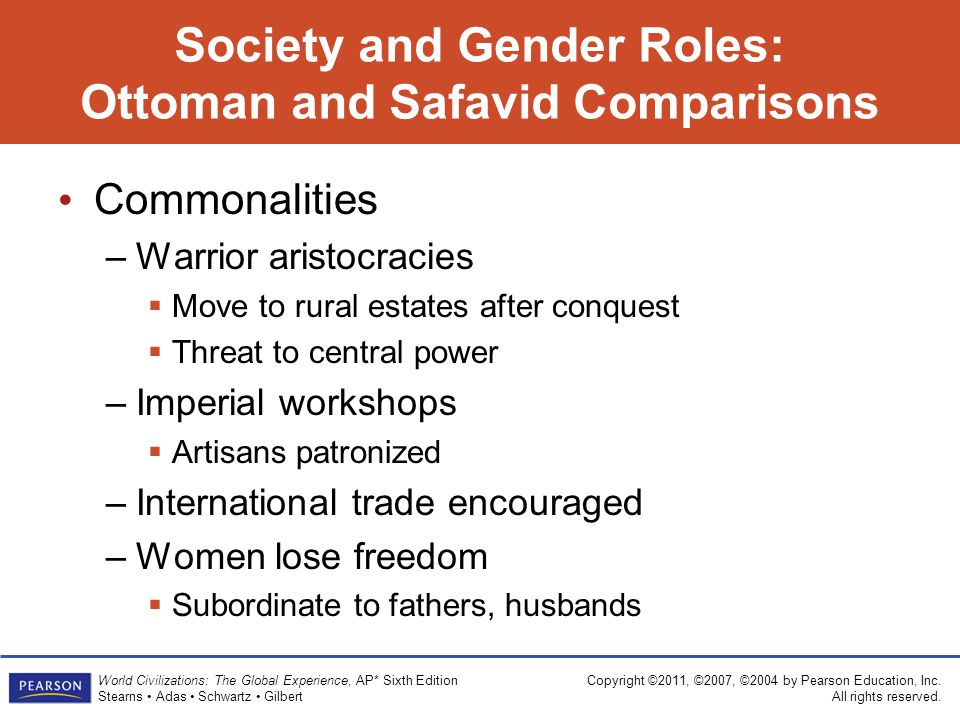 Society and Gender Roles: Ottoman and Safavid Comparisons

• Commonalities
– Warrior aristocracies
▪ Move to rural estates after conquest
▪ Threat to central power
– Imperial workshops
▪ Artisans patronized
– International trade encouraged
– Women lose freedom
▪ Subordinate to fathers, husbands

PEARSON

World Civilizations: The Global Experience, AP* Sixth Edition
Stearns • Adas • Schwartz • Gilbert

Copyright ©2011, ©2007, ©2004 by Pearson Education, Inc.
All rights reserved.